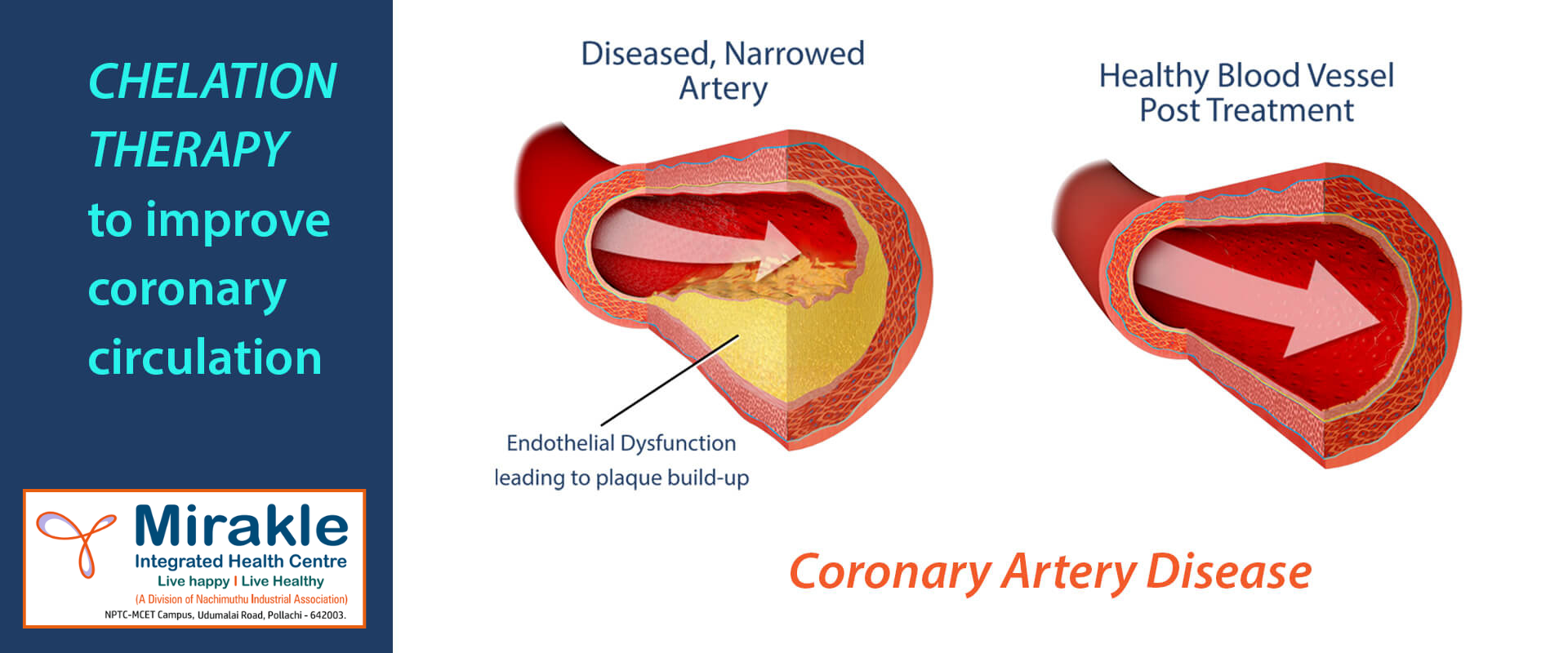 CHELATION THERAPY to improve coronary circulation

Mirakle
Integrated Health Centre
Live happy I Live Healthy
(A Division of Nachimuthu Industrial Association)
NPTC-MCET Campus, Udumalai Road, Pollachi - 642003.

Diseased, Narrowed Artery

Endothelial Dysfunction leading to plaque build-up

Healthy Blood Vessel Post Treatment

Coronary Artery Disease